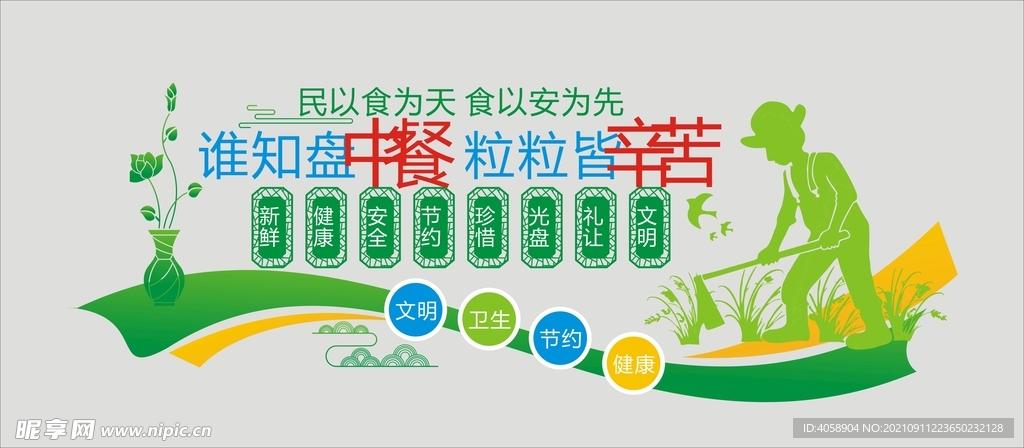 民以食为天 食以安为先

谁知盘中餐 粒粒皆辛苦

新鲜 健康 安全 节约 珍惜 光盘 礼让 文明

文明 卫生 节约 健康

昵享网 www.nipic.cn

ID:4058904 NO:20210911223650232128